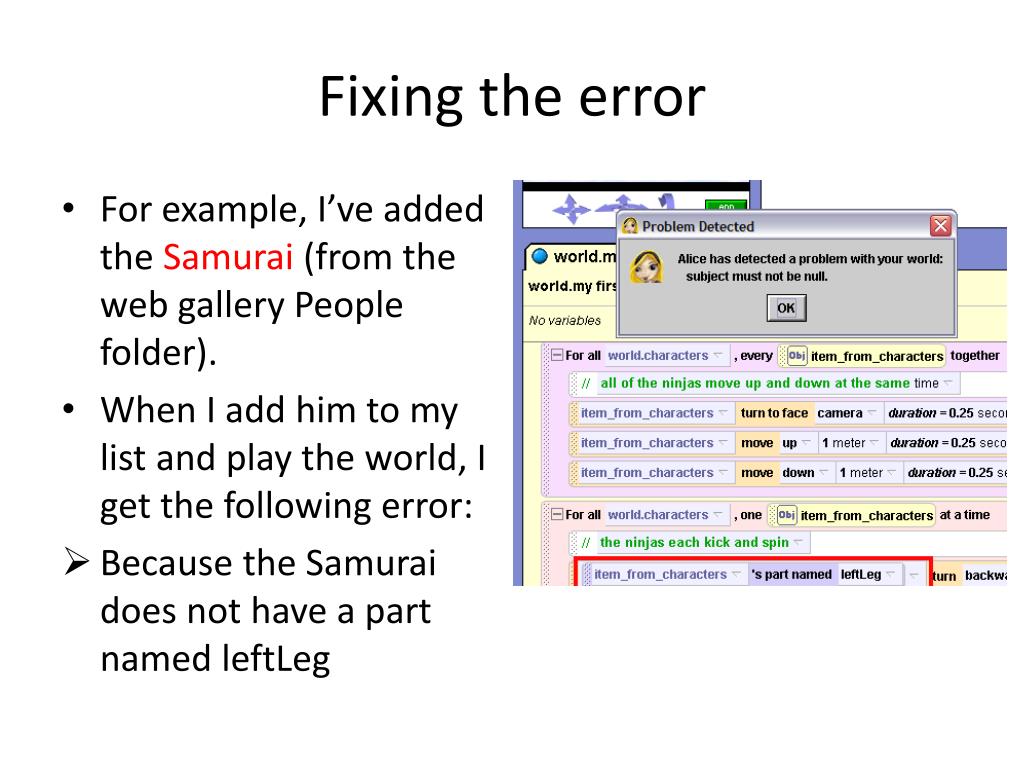 Fixing the error

• For example, I've added the Samurai (from the web gallery People folder).
• When I add him to my list and play the world, I get the following error:
➢ Because the Samurai does not have a part named leftLeg

Problem Detected
Alice has detected a problem with your world: subject must not be null.
OK

world.m
world.my firs
No variables
For all world.characters , every Obj item_from_characters together
// all of the ninjas move up and down at the same time
item_from_characters turn to face camera duration = 0.25 secor
item_from_characters move up 1 meter duration = 0.25 seco
item_from_characters move down 1 meter duration = 0.25 se
For all world.characters , one Obj item_from_characters at a time
// the ninjas each kick and spin
item_from_characters 's part named leftLeg turn backwa